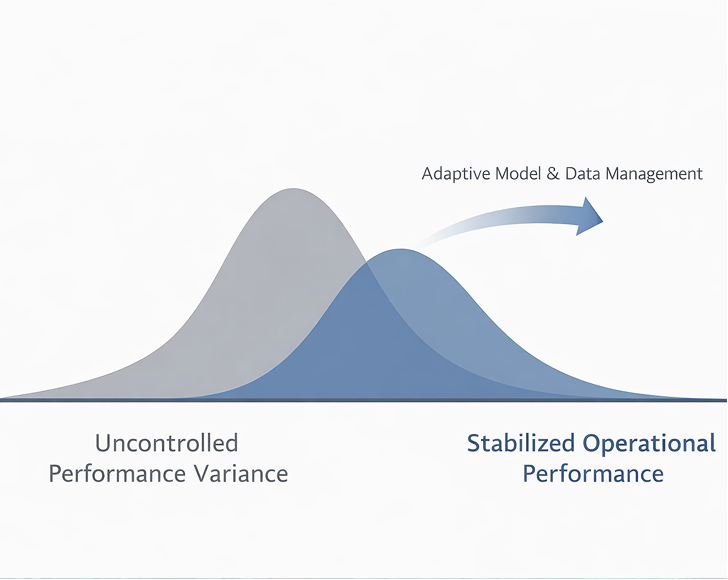 Adaptive Model & Data Management

Uncontrolled
Performance Variance

Stabilized Operational
Performance